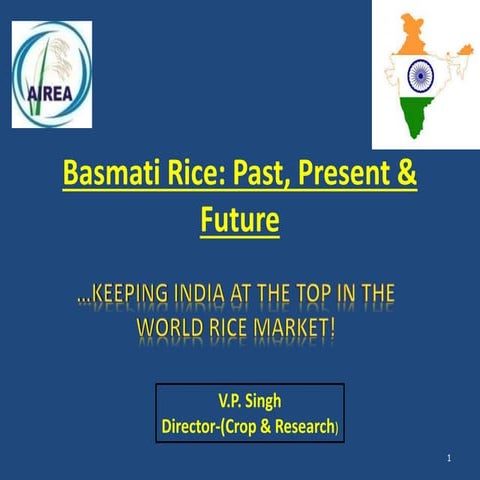 AIREA

Basmati Rice: Past, Present & Future

...KEEPING INDIA AT THE TOP IN THE WORLD RICE MARKET!

V.P. Singh
Director-(Crop & Research)

1